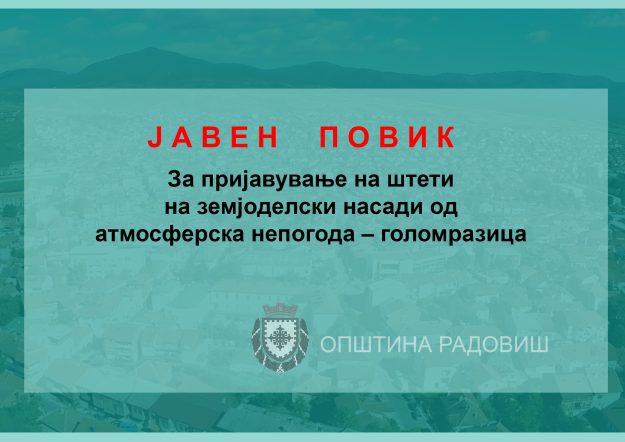 ЈАВЕН ПОВИК

За пријавување на штети на земјоделски насади од атмосферска непогода – голомразица

ОПШТИНА РАДОВИШ